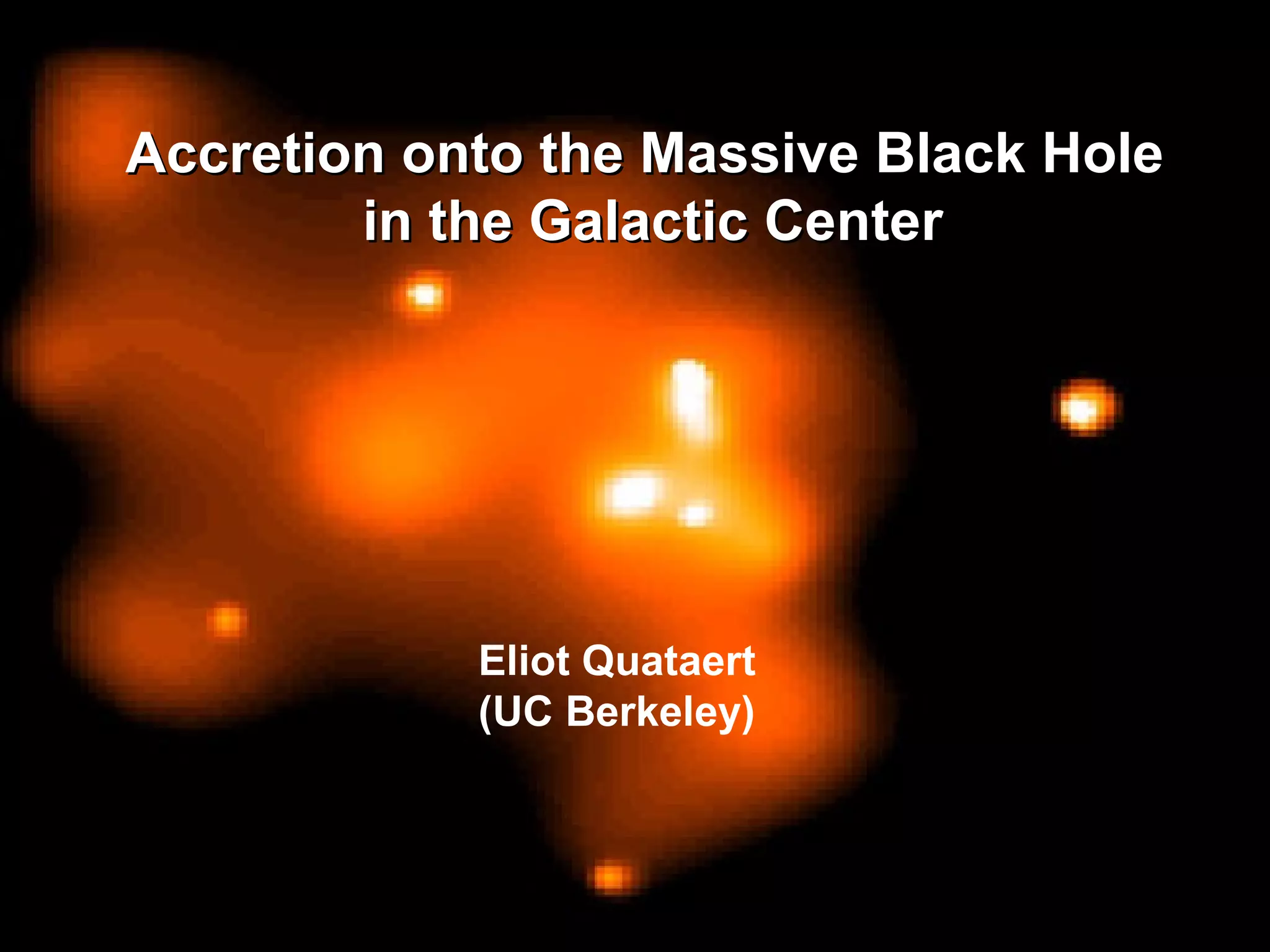 Accretion onto the Massive Black Hole in the Galactic Center

Eliot Quataert
(UC Berkeley)